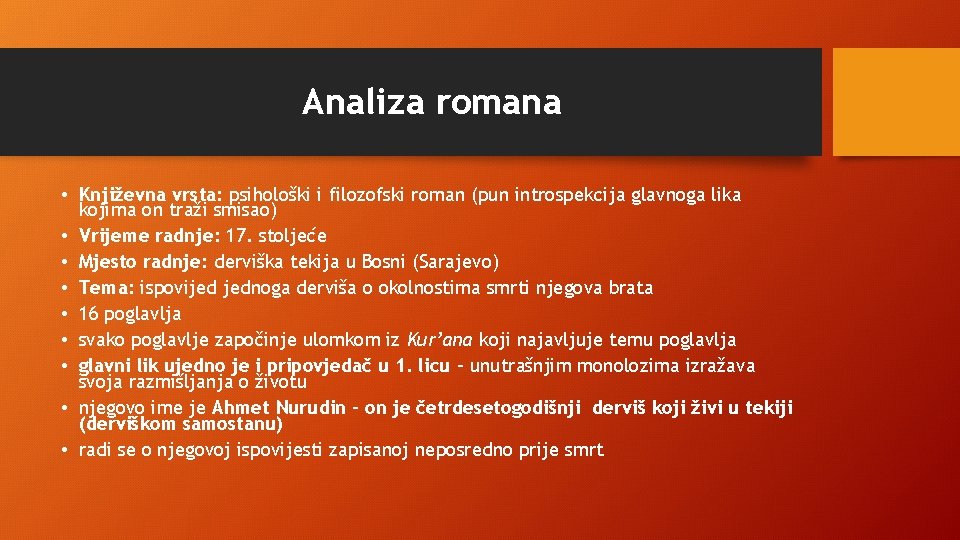 Analiza romana

• Književna vrsta: psihološki i filozofski roman (pun introspekcija glavnoga lika kojima on traži smisao)
• Vrijeme radnje: 17. stoljeće
• Mjesto radnje: derviška tekija u Bosni (Sarajevo)
• Tema: ispovijed jednoga derviša o okolnostima smrti njegova brata
• 16 poglavlja
• svako poglavlje započinje ulomkom iz Kur'ana koji najavljuje temu poglavlja
• glavni lik ujedno je i pripovjedač u 1. licu – unutrašnjim monolozima izražava svoja razmišljanja o životu
• njegovo ime je Ahmet Nurudin – on je četrdesetogodišnji derviš koji živi u tekiji (derviškom samostanu)
• radi se o njegovoj ispovijesti zapisanoj neposredno prije smrt